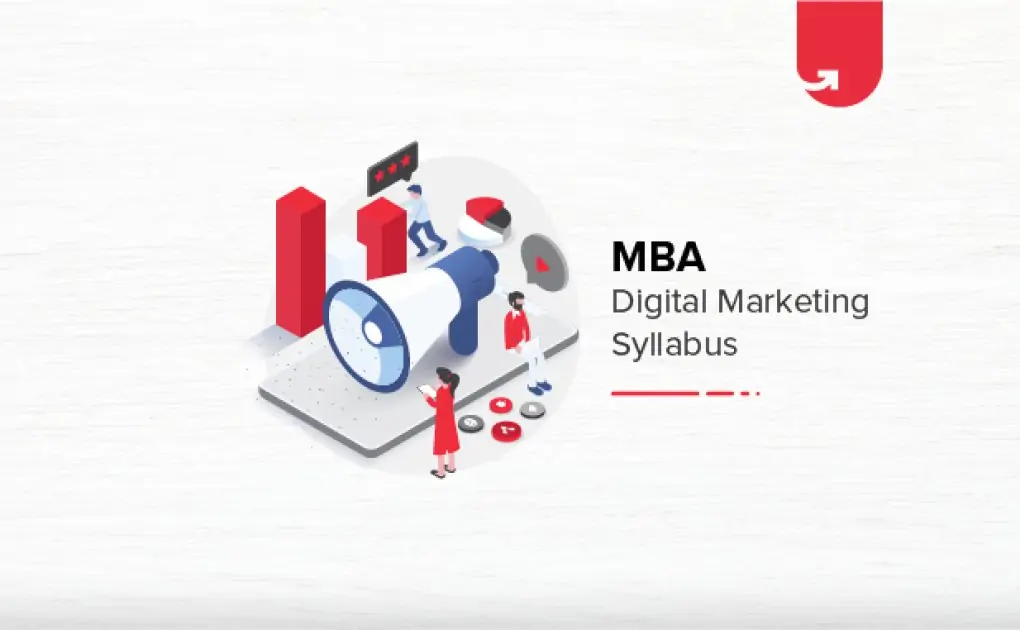 MBA
Digital Marketing
Syllabus